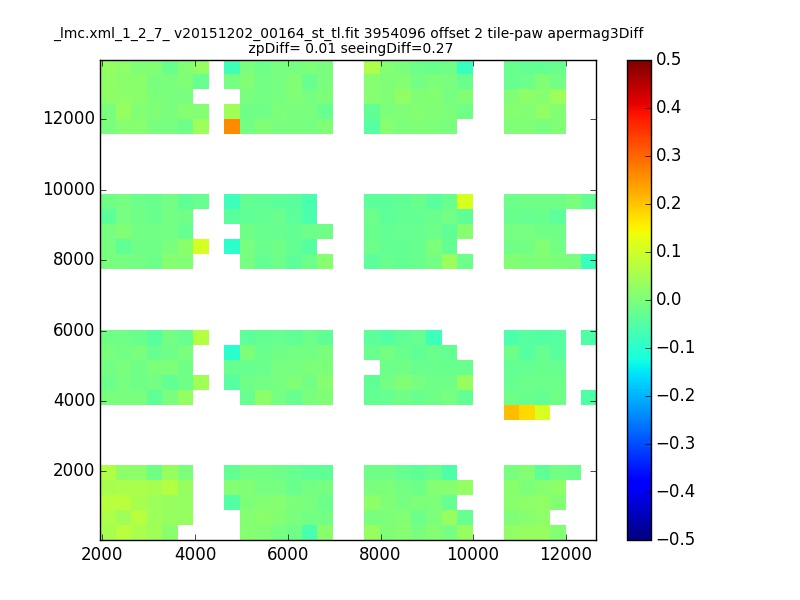 _lmc.xml_1_2_7_ v20151202_00164_st_tl.fit 3954096 offset 2 tile-paw apermag3Diff
zpDiff= 0.01 seeingDiff=0.27

12000
10000
8000
6000
4000
2000

2000 4000 6000 8000 10000 12000

0.5
0.4
0.3
0.2
0.1
0.0
−0.1
−0.2
−0.3
−0.4
−0.5